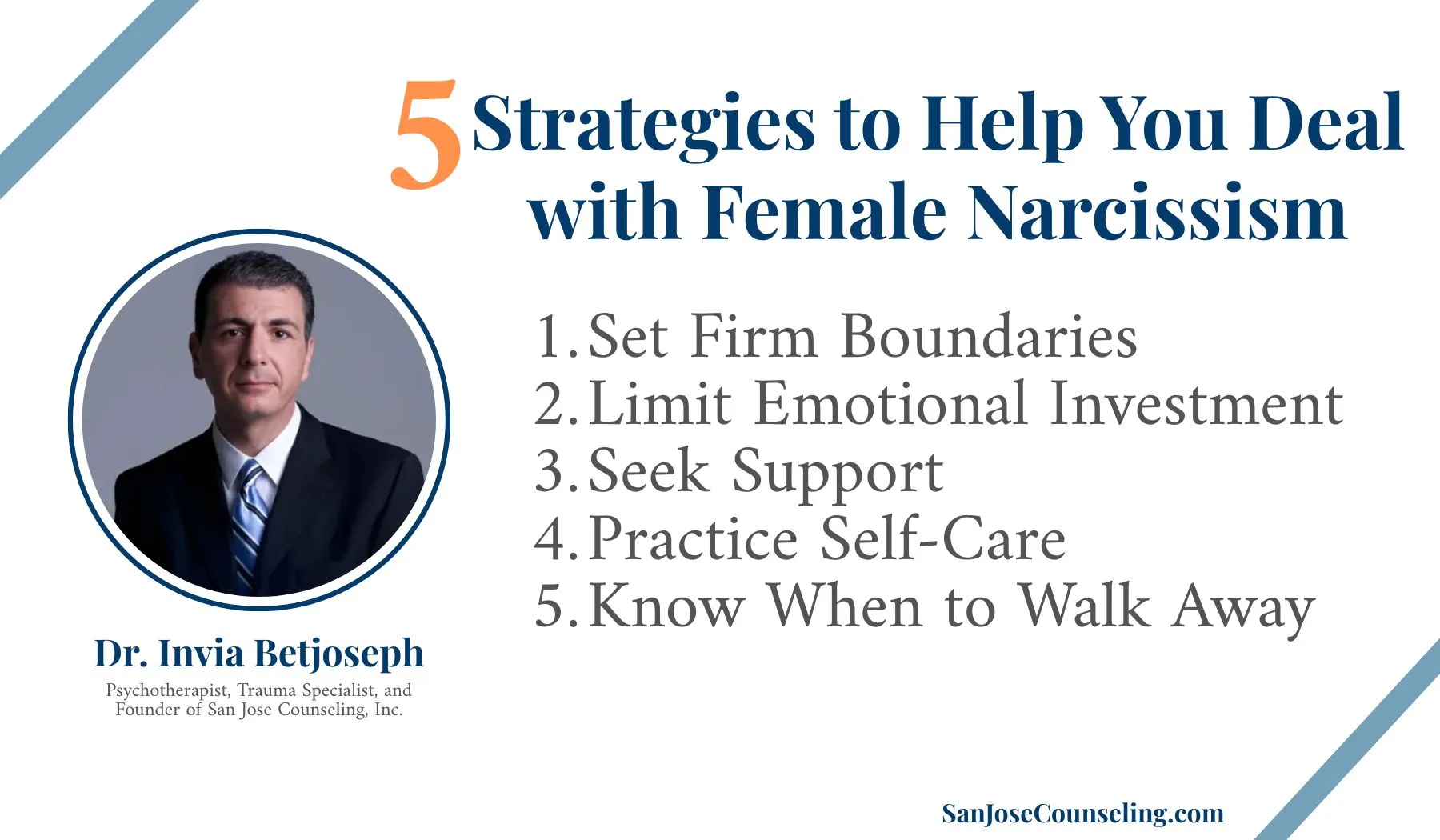 5 Strategies to Help You Deal with Female Narcissism

1. Set Firm Boundaries
2. Limit Emotional Investment
3. Seek Support
4. Practice Self-Care
5. Know When to Walk Away

Dr. Invia Betjoseph
Psychotherapist, Trauma Specialist, and Founder of San Jose Counseling, Inc.

SanJoseCounseling.com